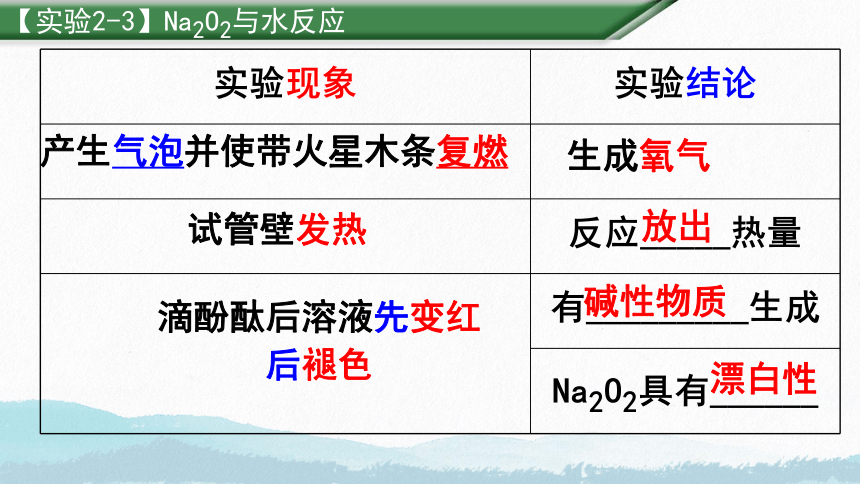 【实验2-3】$Na_2O_2$与水反应

| 实验现象 | 实验结论 |
|---|---|
| 产生气泡并使带火星木条复燃 | 生成氧气 |
| 试管壁发热 | 反应放出热量 |
| 滴酚酞后溶液先变红后褪色 | 有碱性物质生成 |
| | $Na_2O_2$具有漂白性 |